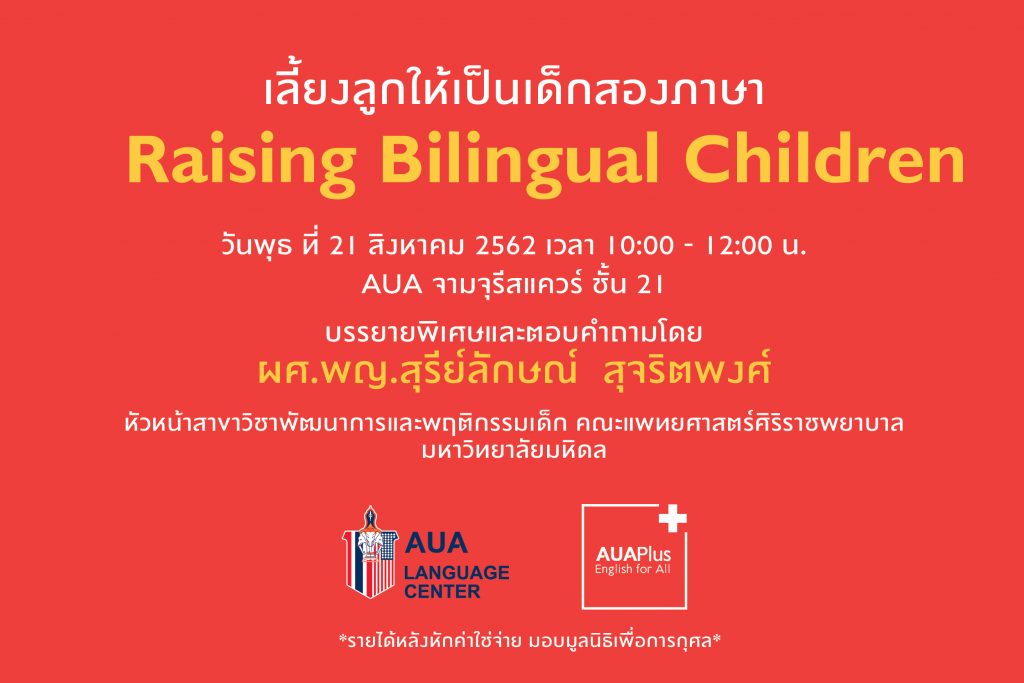 เลี้ยงลูกให้เป็นเด็กสองภาษา
Raising Bilingual Children

วันพุธ ที่ 21 สิงหาคม 2562 เวลา 10:00 - 12:00 น.
AUA จามจุรีสแควร์ ชั้น 21

บรรยายพิเศษและตอบคำถามโดย
ผศ.พญ.สุรีย์ลักษณ์ สุจริตพงศ์

หัวหน้าสาขาวิชาพัฒนาการและพฤติกรรมเด็ก คณะแพทยศาสตร์ศิริราชพยาบาล มหาวิทยาลัยมหิดล

AUA
LANGUAGE CENTER

AUAPlus
English for All

*รายได้หลังหักค่าใช้จ่าย มอบมูลนิธิเพื่อการกุศล*